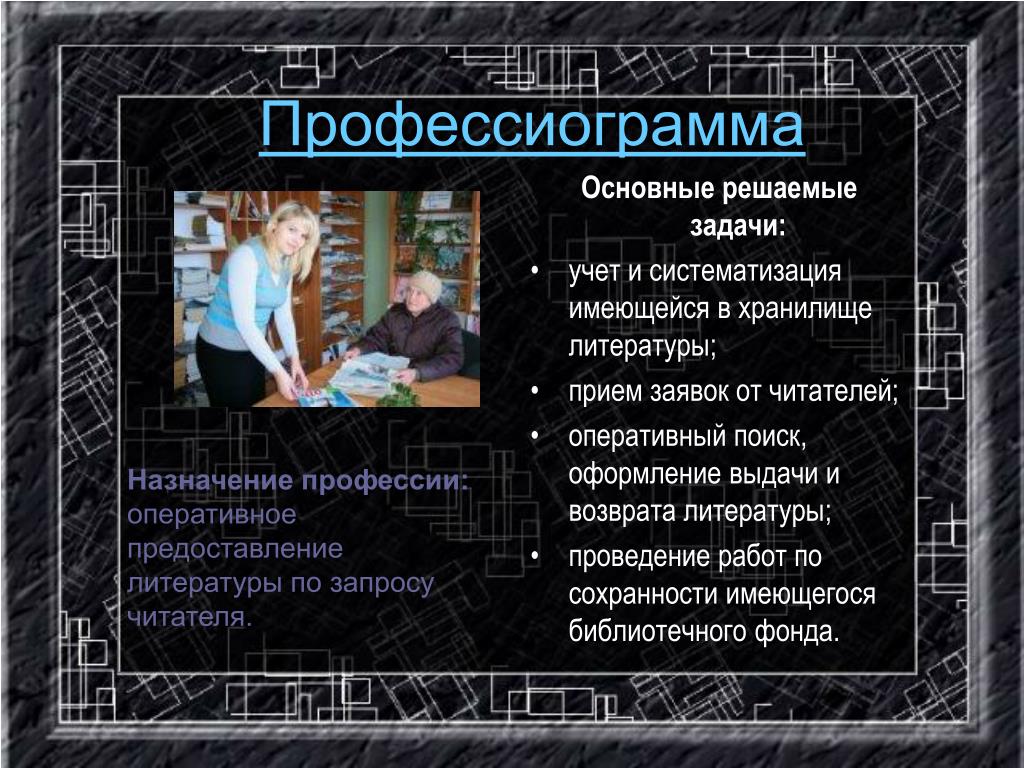 Профессиограмма

Назначение профессии: оперативное предоставление литературы по запросу читателя.

Основные решаемые задачи:

• учет и систематизация имеющейся в хранилище литературы;
• прием заявок от читателей;
• оперативный поиск, оформление выдачи и возврата литературы;
• проведение работ по сохранности имеющегося библиотечного фонда.